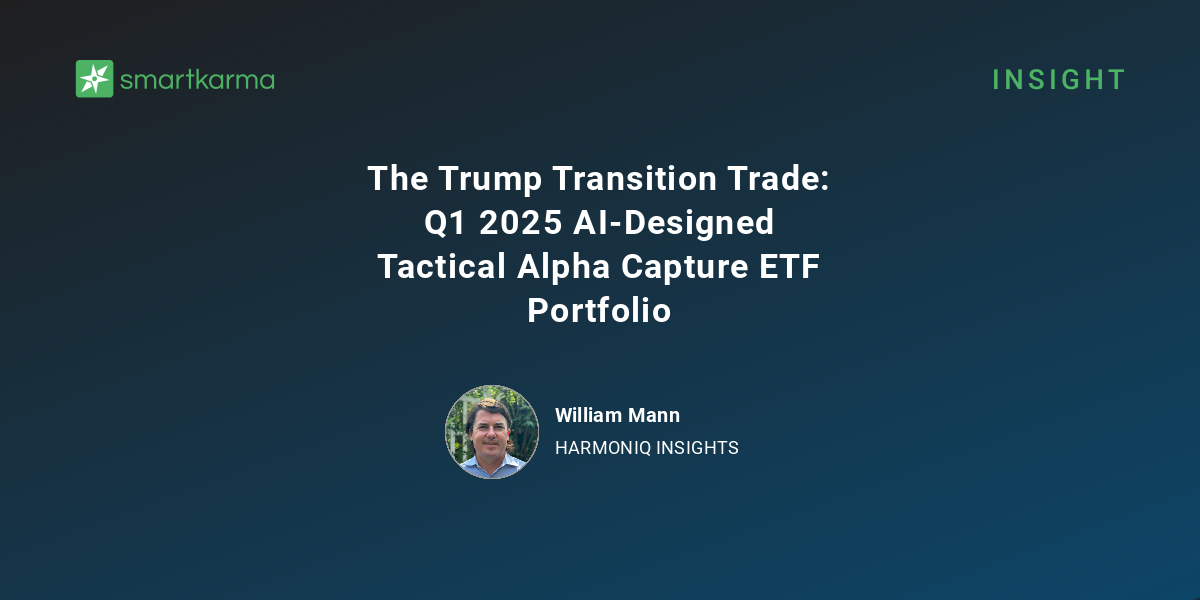 smartkarma

INSIGHT

The Trump Transition Trade: Q1 2025 AI-Designed Tactical Alpha Capture ETF Portfolio

William Mann
HARMONIQ INSIGHTS